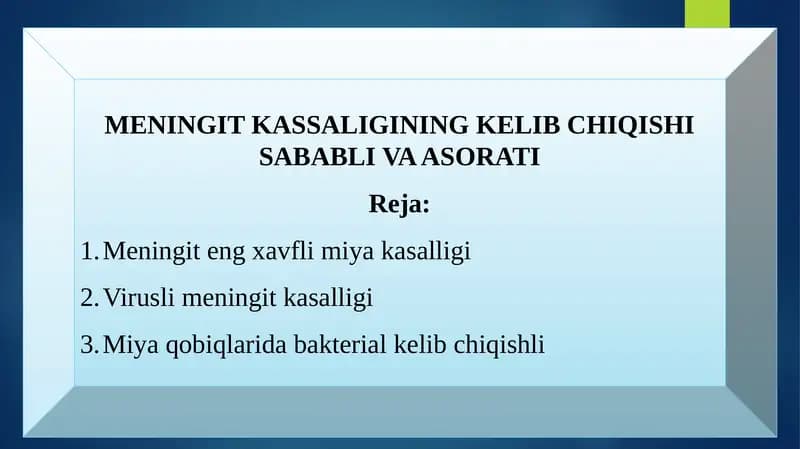 MENINGIT KASSALIGINING KELIB CHIQISHI SABABLI VA ASORATI

Reja:

1. Meningit eng xavfli miya kasalligi

2. Virusli meningit kasalligi

3. Miya qobiqlarida bakterial kelib chiqishli